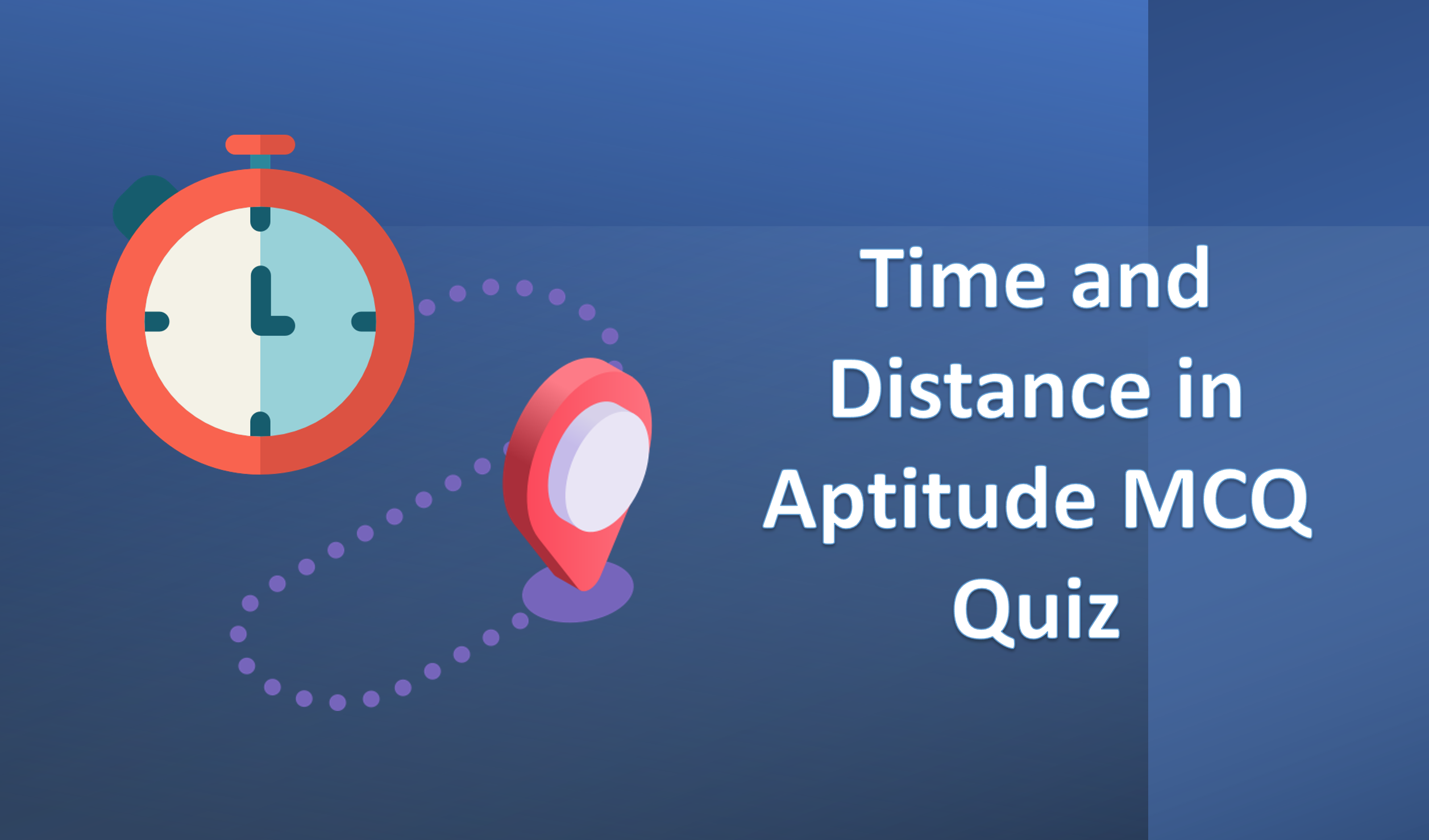 Time and Distance in Aptitude MCQ Quiz